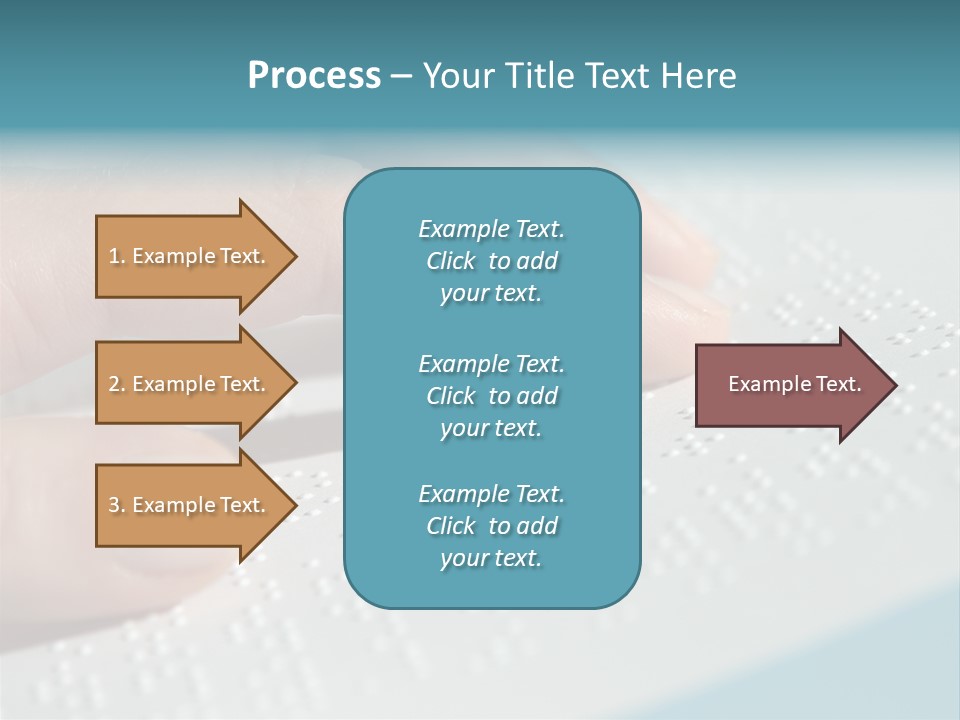 Process – Your Title Text Here

1. Example Text.

2. Example Text.

3. Example Text.

Example Text. Click to add your text.

Example Text. Click to add your text.

Example Text. Click to add your text.

Example Text.